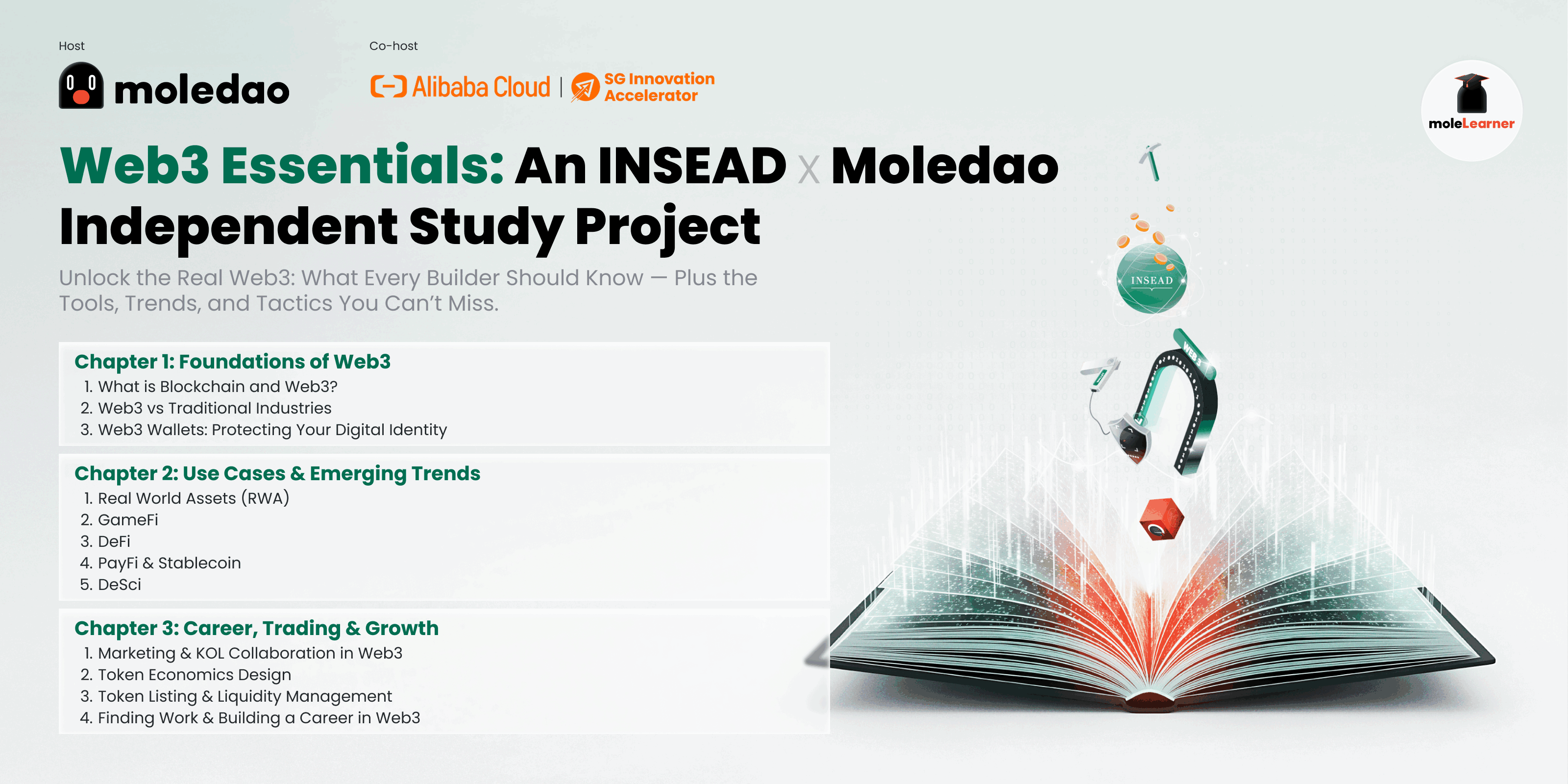 Host

moledao

Co-host

Alibaba Cloud | SG Innovation Accelerator

moleLearner

Web3 Essentials: An INSEAD x Moledao Independent Study Project

Unlock the Real Web3: What Every Builder Should Know — Plus the Tools, Trends, and Tactics You Can't Miss.

INSEAD

WEB3

Chapter 1: Foundations of Web3
1. What is Blockchain and Web3?
2. Web3 vs Traditional Industries
3. Web3 Wallets: Protecting Your Digital Identity

Chapter 2: Use Cases & Emerging Trends
1. Real World Assets (RWA)
2. GameFi
3. DeFi
4. PayFi & Stablecoin
5. DeSci

Chapter 3: Career, Trading & Growth
1. Marketing & KOL Collaboration in Web3
2. Token Economics Design
3. Token Listing & Liquidity Management
4. Finding Work & Building a Career in Web3